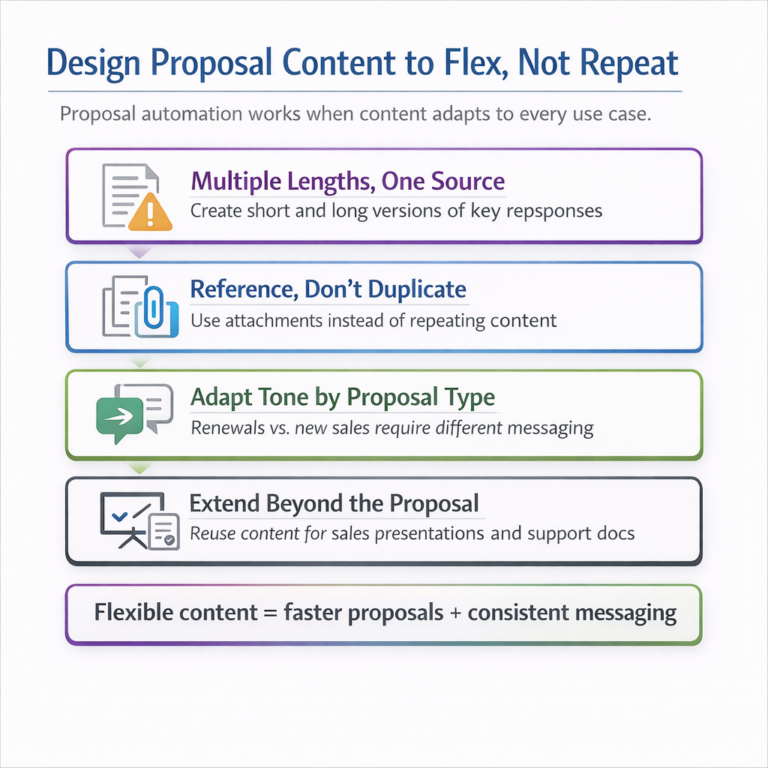 Design Proposal Content to Flex, Not Repeat

Proposal automation works when content adapts to every use case.

Multiple Lengths, One Source
Create short and long versions of key repsponses

Reference, Don't Duplicate
Use attachments instead of repeating content

Adapt Tone by Proposal Type
Renewals vs. new sales require different messaging

Extend Beyond the Proposal
Reuse content for sales presentations and support docs

Flexible content = faster proposals + consistent messaging